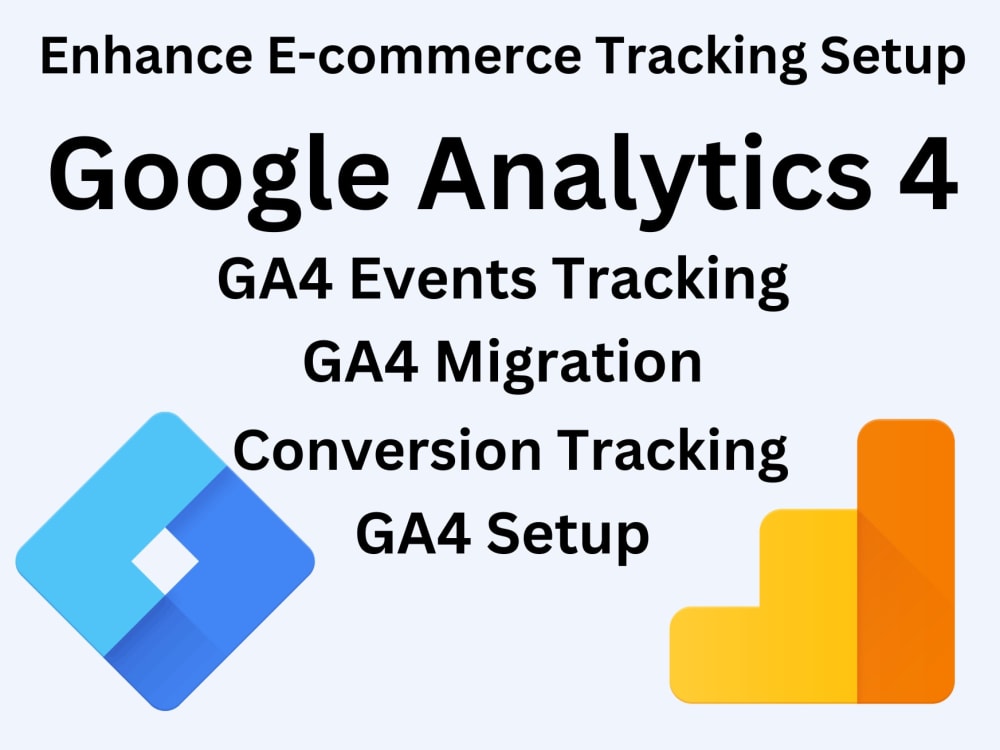 Enhance E-commerce Tracking Setup

Google Analytics 4

GA4 Events Tracking

GA4 Migration

Conversion Tracking

GA4 Setup